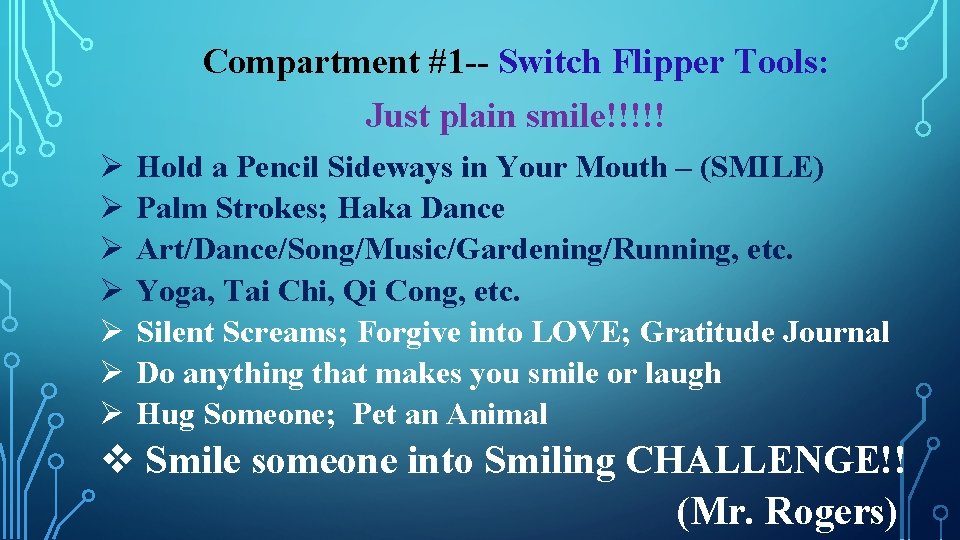 Compartment #1-- Switch Flipper Tools:

Just plain smile!!!!!

➢ Hold a Pencil Sideways in Your Mouth – (SMILE)
➢ Palm Strokes; Haka Dance
➢ Art/Dance/Song/Music/Gardening/Running, etc.
➢ Yoga, Tai Chi, Qi Cong, etc.
➢ Silent Screams; Forgive into LOVE; Gratitude Journal
➢ Do anything that makes you smile or laugh
➢ Hug Someone; Pet an Animal

❖ Smile someone into Smiling CHALLENGE!!

(Mr. Rogers)